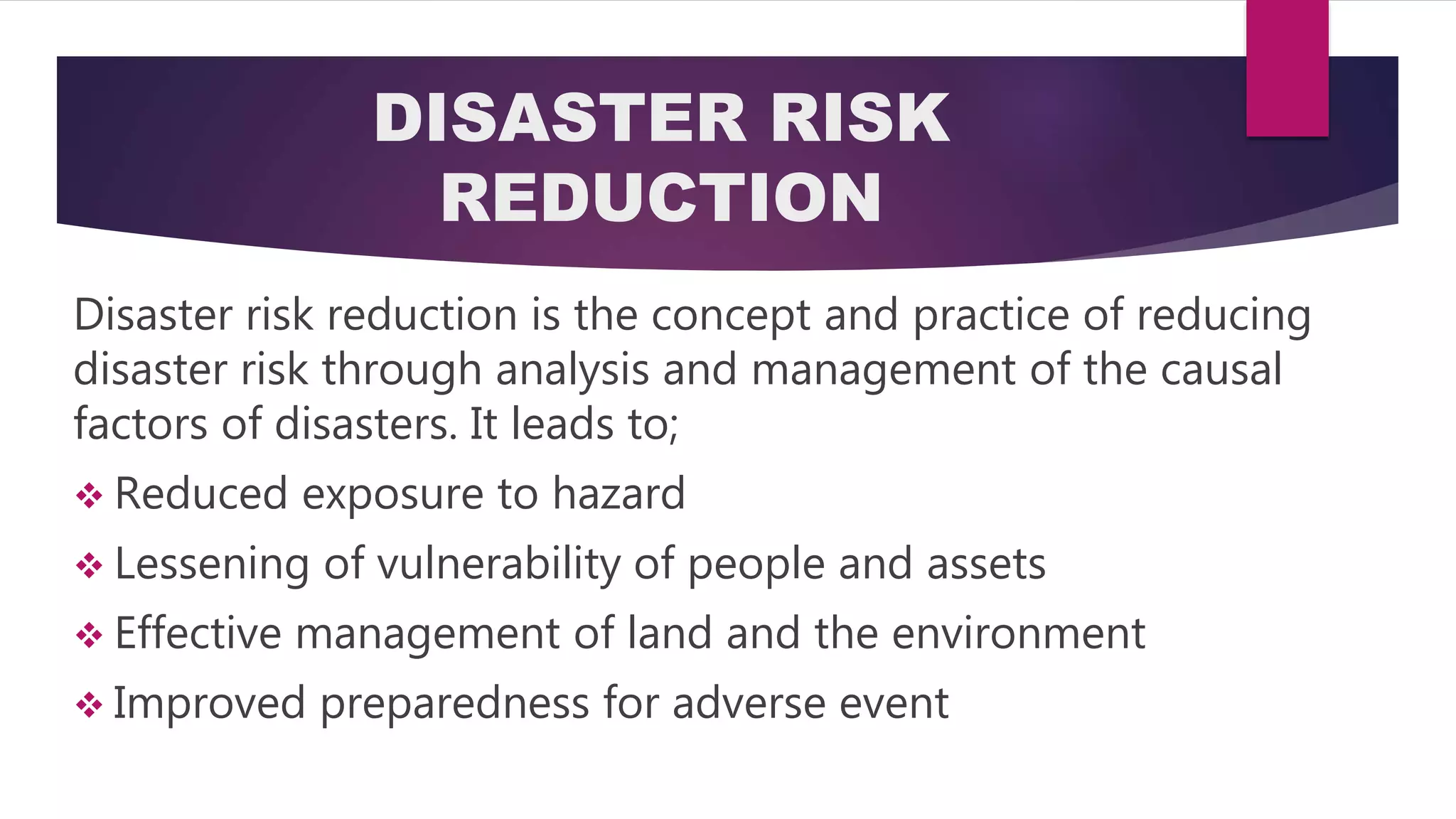 DISASTER RISK REDUCTION

Disaster risk reduction is the concept and practice of reducing disaster risk through analysis and management of the causal factors of disasters. It leads to;

❖ Reduced exposure to hazard

❖ Lessening of vulnerability of people and assets

❖ Effective management of land and the environment

❖ Improved preparedness for adverse event